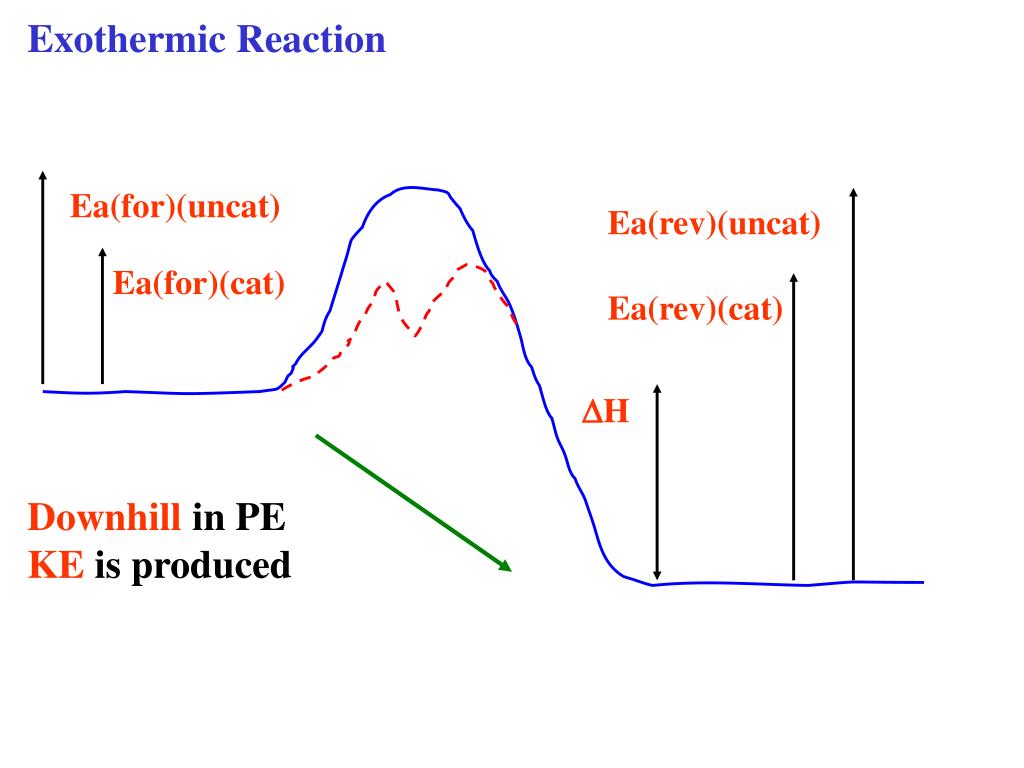 Exothermic Reaction

Ea(for)(uncat)

Ea(for)(cat)

Ea(rev)(uncat)

Ea(rev)(cat)

$\Delta$H

Downhill in PE
KE is produced